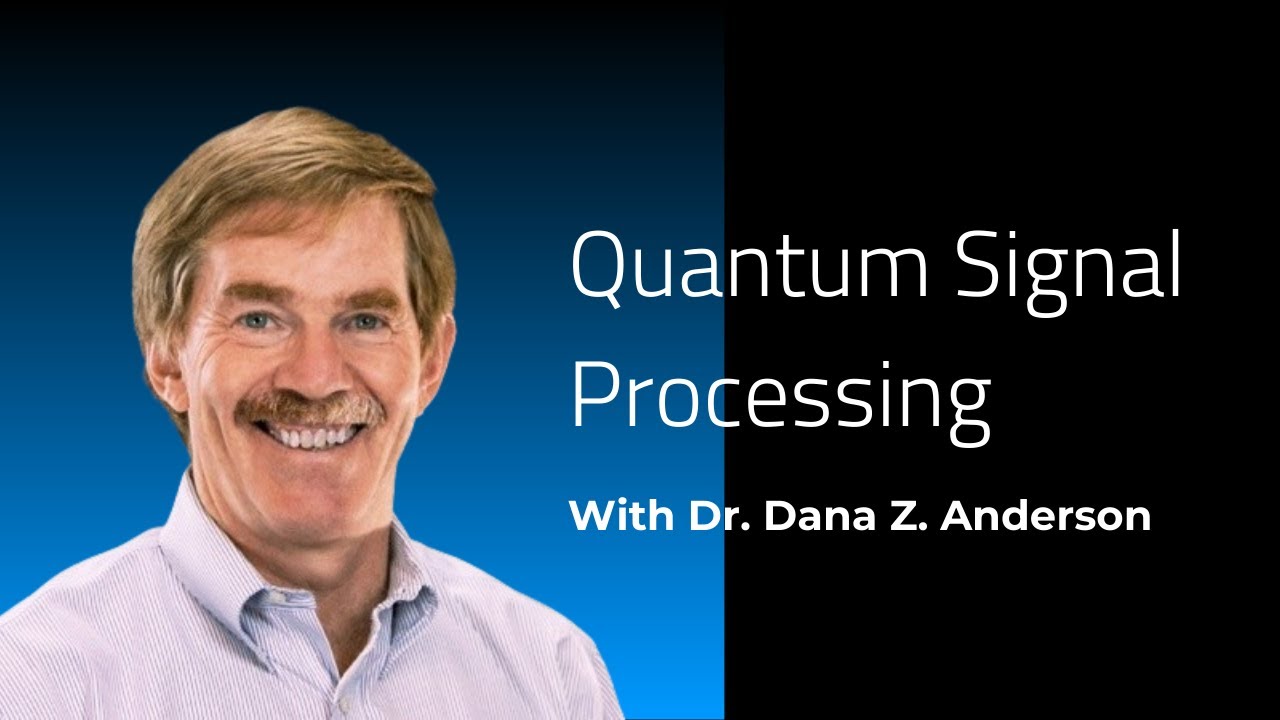 Quantum Signal Processing

With Dr. Dana Z. Anderson